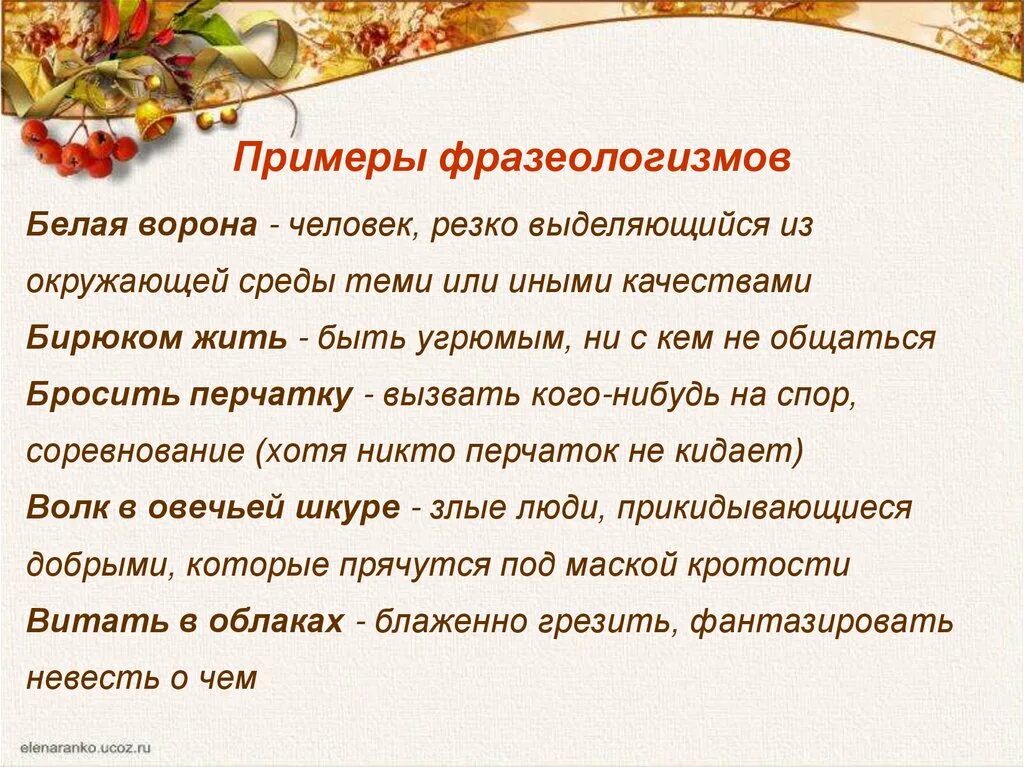 Примеры фразеологизмов

Белая ворона - человек, резко выделяющийся из окружающей среды теми или иными качествами

Бирюком жить - быть угрюмым, ни с кем не общаться

Бросить перчатку - вызвать кого-нибудь на спор, соревнование (хотя никто перчаток не кидает)

Волк в овечьей шкуре - злые люди, прикидывающиеся добрыми, которые прячутся под маской кротости

Витать в облаках - блаженно грезить, фантазировать невесть о чем

elenaranko.ucoz.ru